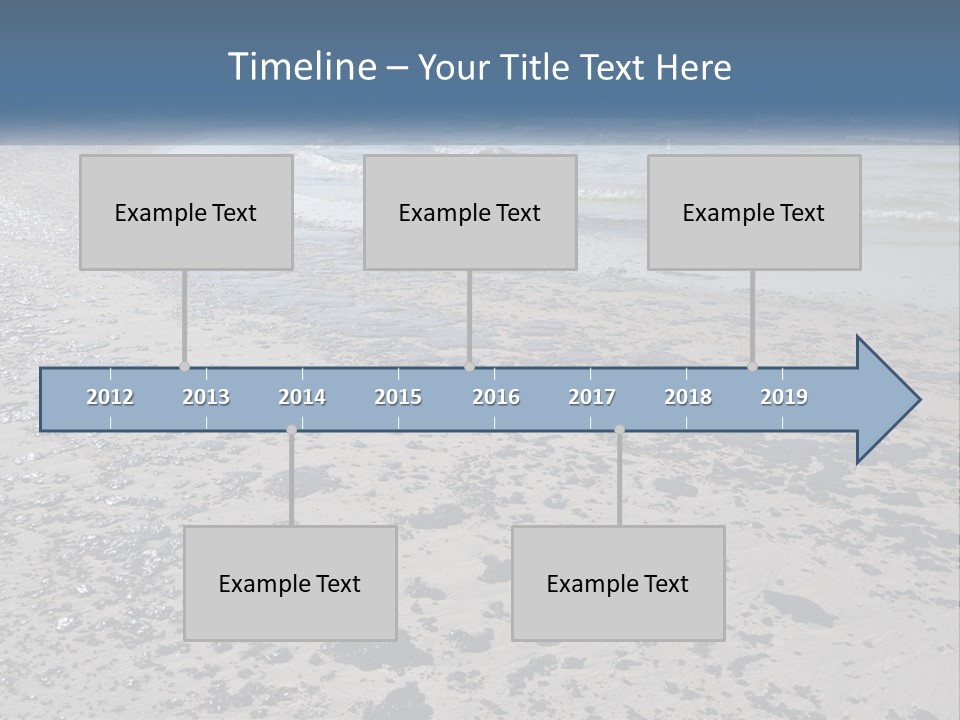 Timeline – Your Title Text Here

Example Text

Example Text

Example Text

2012 2013 2014 2015 2016 2017 2018 2019

Example Text

Example Text